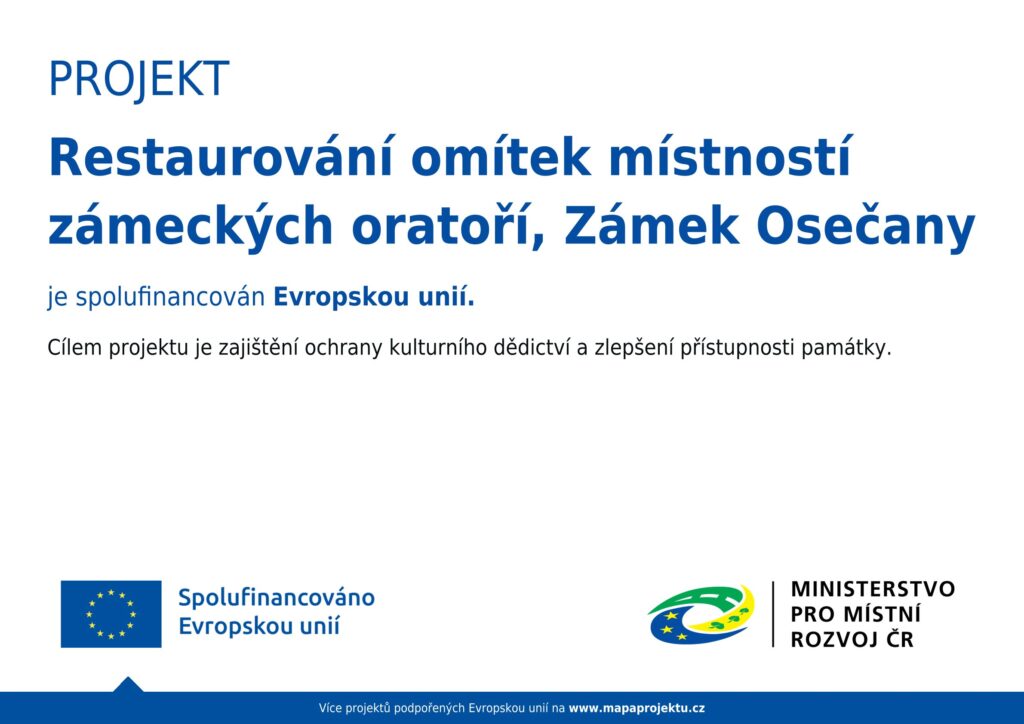 PROJEKT

Restaurování omítek místností zámeckých oratoří, Zámek Osečany

je spolufinancován Evropskou unií.

Cílem projektu je zajištění ochrany kulturního dědictví a zlepšení přístupnosti památky.

Spolufinancováno Evropskou unií

MINISTERSTVO PRO MÍSTNÍ ROZVOJ ČR

Více projektů podpořených Evropskou unií na www.mapaprojektu.cz